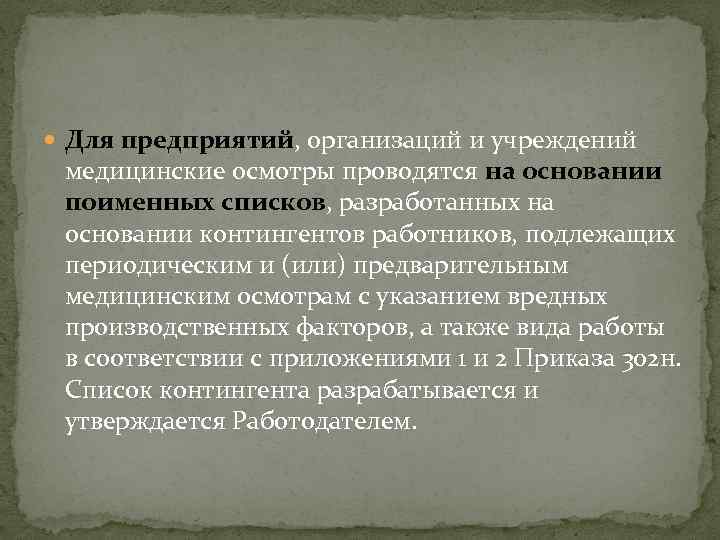 Для предприятий, организаций и учреждений медицинские осмотры проводятся на основании поименных списков, разработанных на основании контингентов работников, подлежащих периодическим и (или) предварительным медицинским осмотрам с указанием вредных производственных факторов, а также вида работы в соответствии с приложениями 1 и 2 Приказа 302н. Список контингента разрабатывается и утверждается Работодателем.